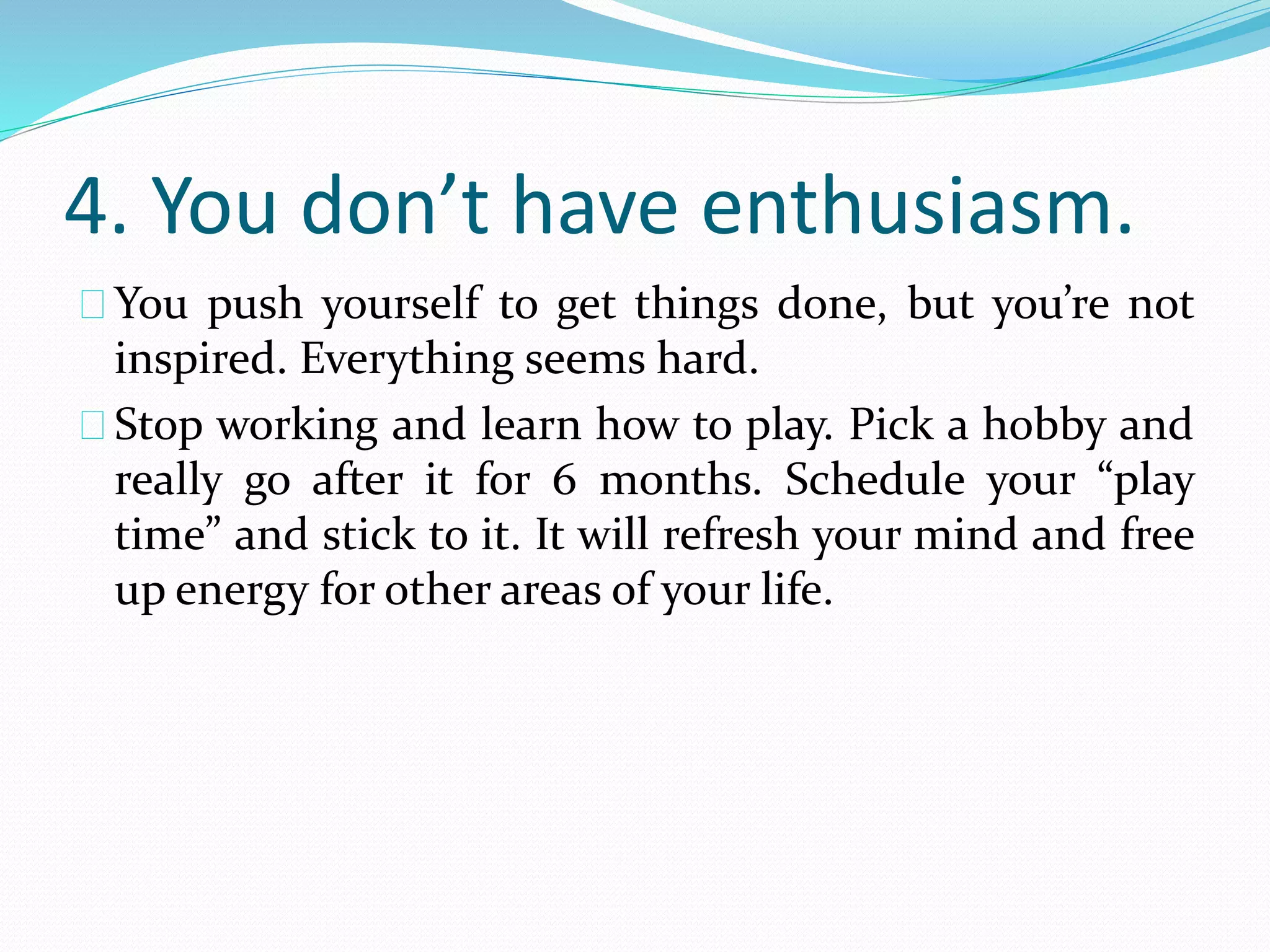 4. You don’t have enthusiasm.

You push yourself to get things done, but you’re not inspired. Everything seems hard.

Stop working and learn how to play. Pick a hobby and really go after it for 6 months. Schedule your “play time” and stick to it. It will refresh your mind and free up energy for other areas of your life.